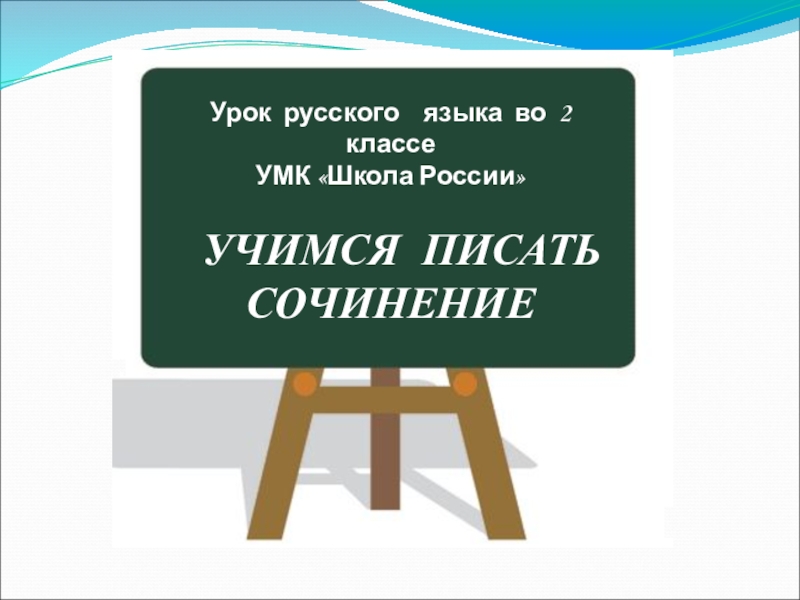 Урок русского языка во 2 классе
УМК «Школа России»

УЧИМСЯ ПИСАТЬ СОЧИНЕНИЕ